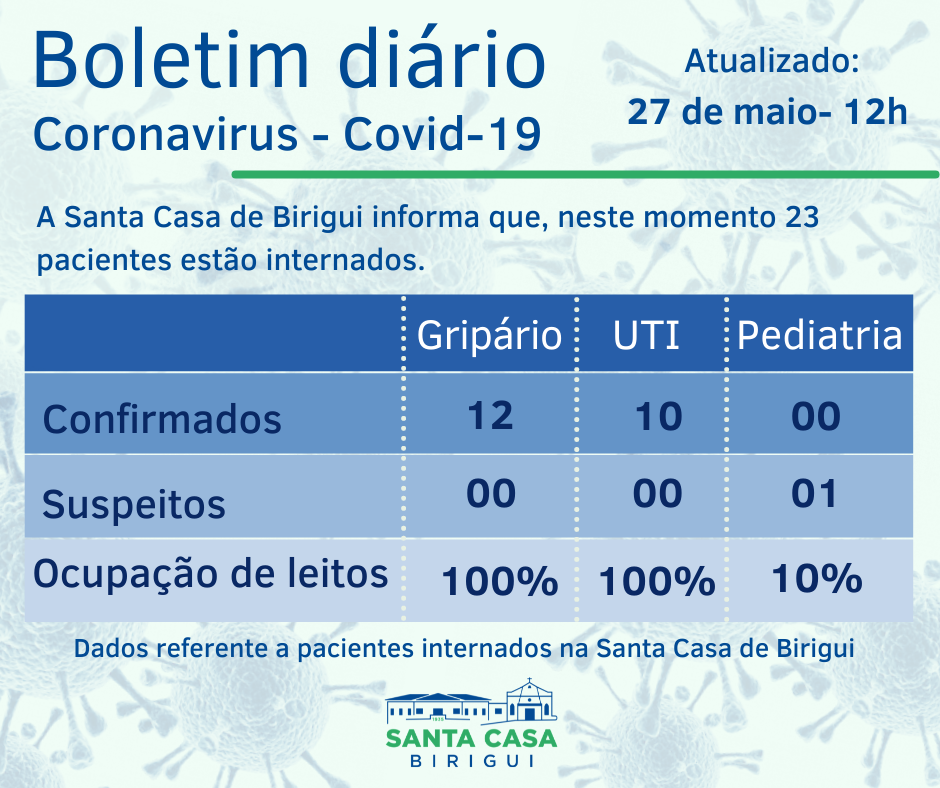 Boletim diário
Coronavirus - Covid-19

Atualizado:
27 de maio- 12h

A Santa Casa de Birigui informa que, neste momento 23 pacientes estão internados.

| | Gripário | UTI | Pediatria |
|---|---|---|---|
| Confirmados | 12 | 10 | 00 |
| Suspeitos | 00 | 00 | 01 |
| Ocupação de leitos | 100% | 100% | 10% |

Dados referente a pacientes internados na Santa Casa de Birigui

SANTA CASA
BIRIGUI